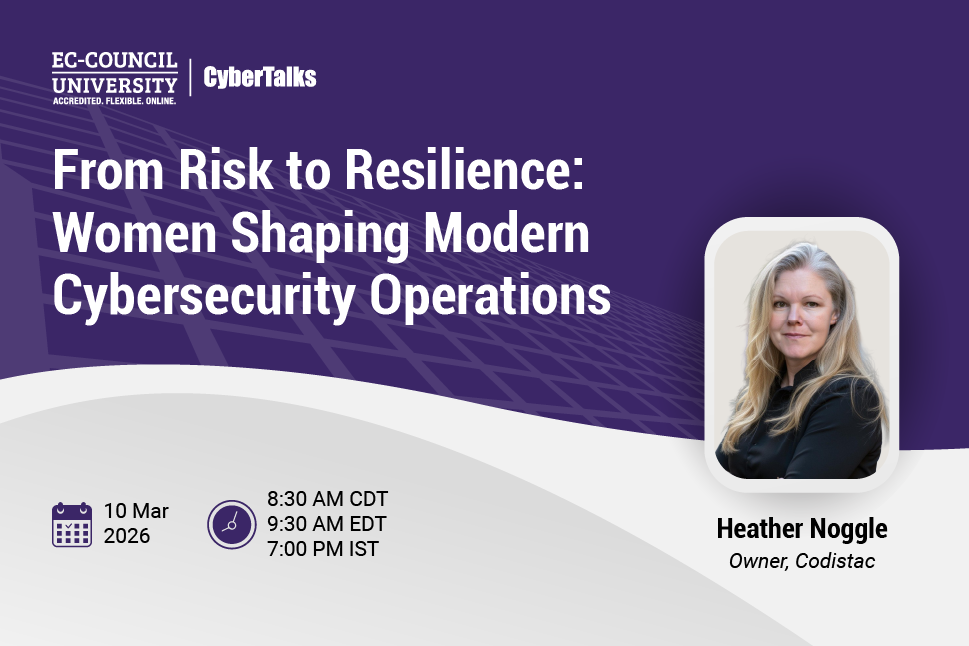 EC-COUNCIL UNIVERSITY
ACCREDITED. FLEXIBLE. ONLINE.
CyberTalks

From Risk to Resilience: Women Shaping Modern Cybersecurity Operations

10 Mar 2026

8:30 AM CDT
9:30 AM EDT
7:00 PM IST

Heather Noggle
Owner, Codistac